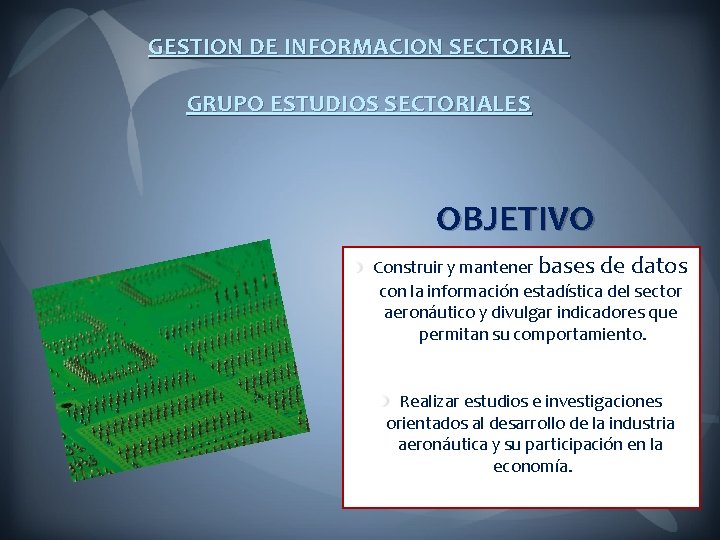 GESTION DE INFORMACION SECTORIAL

GRUPO ESTUDIOS SECTORIALES

OBJETIVO

Construir y mantener bases de datos con la información estadística del sector aeronáutico y divulgar indicadores que permitan su comportamiento.

Realizar estudios e investigaciones orientados al desarrollo de la industria aeronáutica y su participación en la economía.